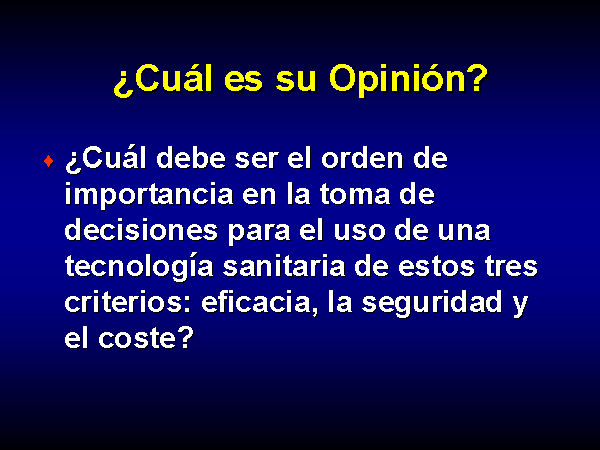 ¿Cuál es su Opinión?

♦ ¿Cuál debe ser el orden de importancia en la toma de decisiones para el uso de una tecnología sanitaria de estos tres criterios: eficacia, la seguridad y el coste?